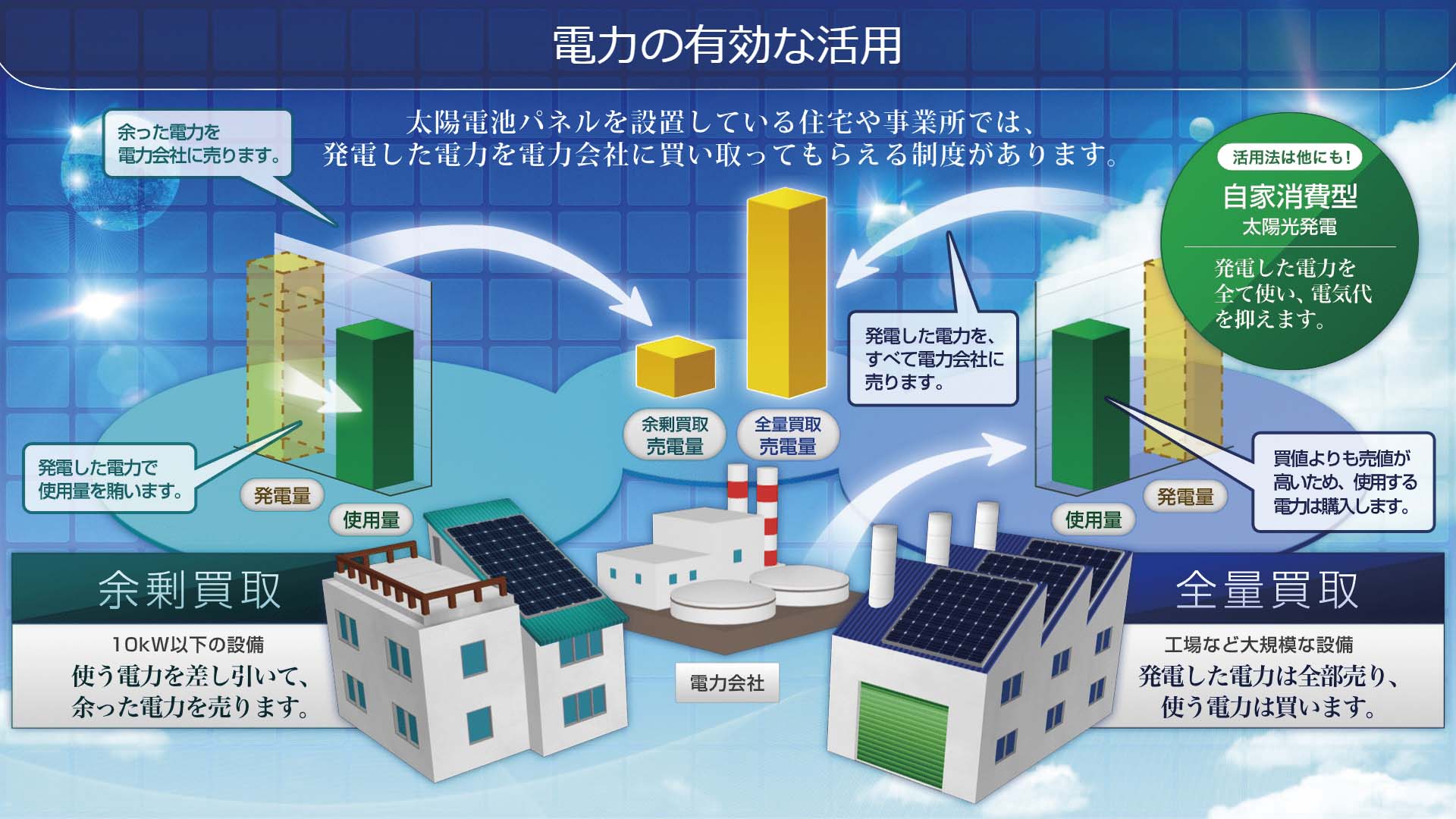 電力の有効な活用

太陽電池パネルを設置している住宅や事業所では、発電した電力を電力会社に買い取ってもらえる制度があります。

余った電力を電力会社に売ります。

活用法は他にも！
自家消費型
太陽光発電
発電した電力を全て使い、電気代を抑えます。

発電した電力を、すべて電力会社に売ります。

余剰買取
売電量

全量買取
売電量

発電した電力で使用量を賄います。

発電量

使用量

買値よりも売値が高いため、使用する電力は購入します。

使用量

発電量

余剰買取
10kW以下の設備
使う電力を差し引いて、余った電力を売ります。

電力会社

全量買取
工場など大規模な設備
発電した電力は全部売り、使う電力は買います。